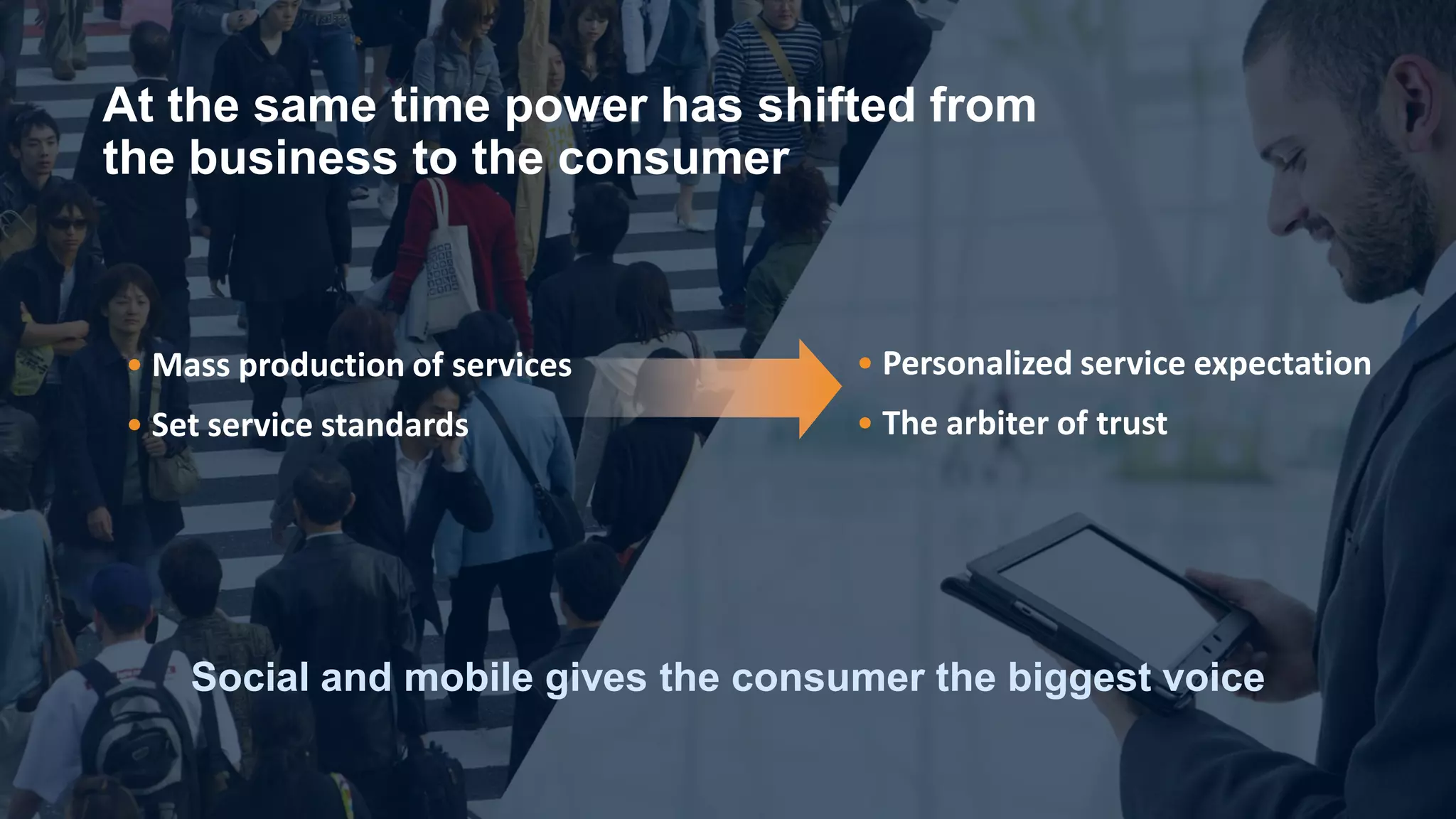 At the same time power has shifted from the business to the consumer

• Mass production of services
• Set service standards

• Personalized service expectation
• The arbiter of trust

Social and mobile gives the consumer the biggest voice